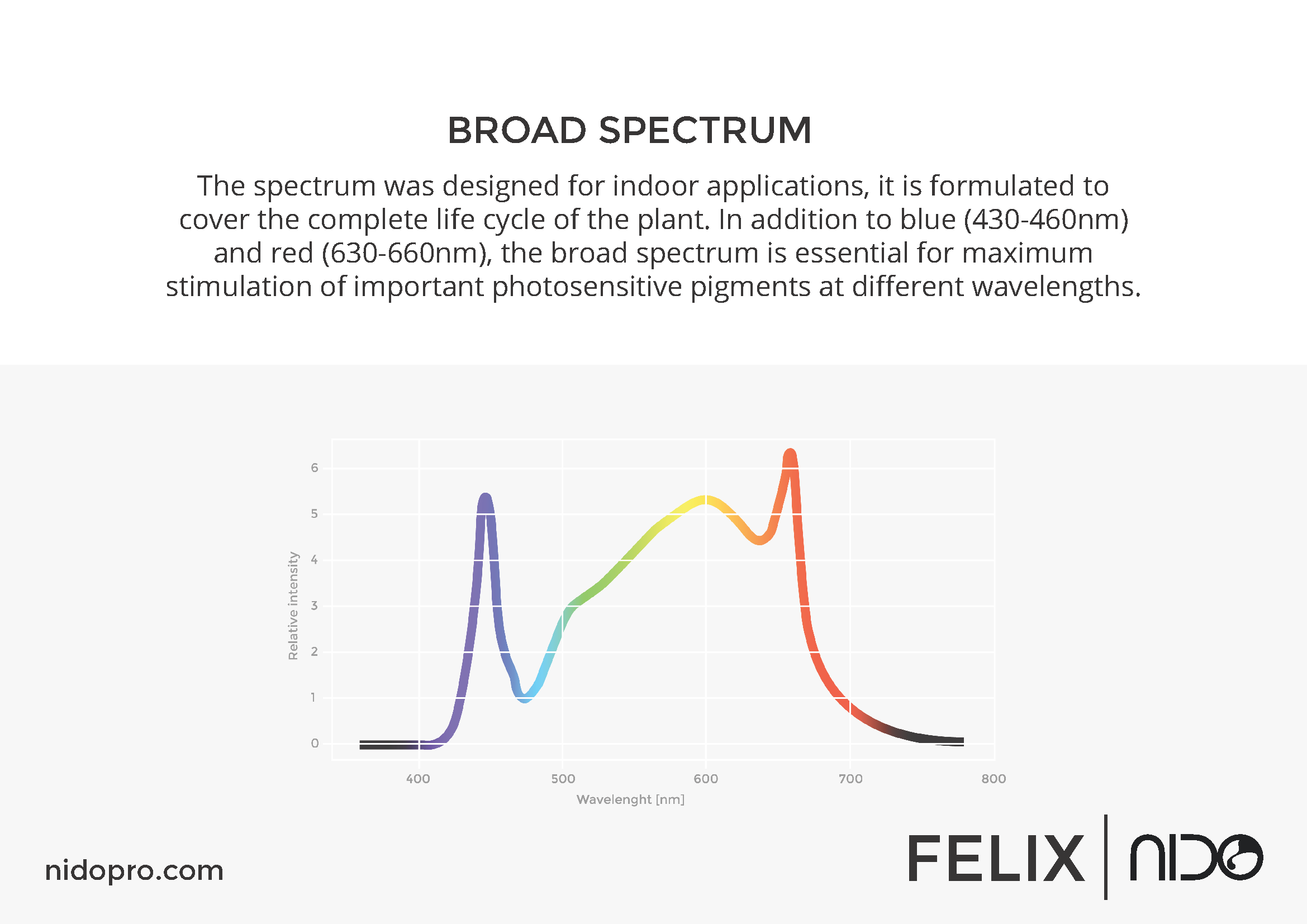 BROAD SPECTRUM

The spectrum was designed for indoor applications, it is formulated to cover the complete life cycle of the plant. In addition to blue (430-460nm) and red (630-660nm), the broad spectrum is essential for maximum stimulation of important photosensitive pigments at different wavelengths.

6
5
4
3
2
1
0
Relative intensity
400
500
600
700
800
Wavelenght [nm]

nidopro.com

FELIX | NIDO